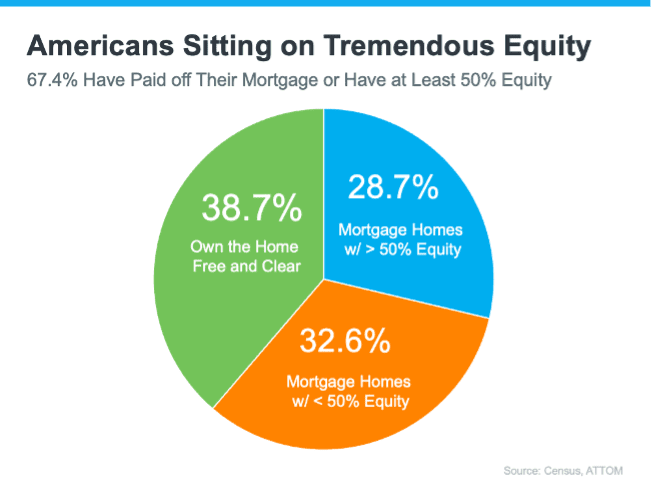 Americans Sitting on Tremendous Equity

67.4% Have Paid off Their Mortgage or Have at Least 50% Equity

38.7%
Own the Home Free and Clear

28.7%
Mortgage Homes w/ > 50% Equity

32.6%
Mortgage Homes w/ < 50% Equity

Source: Census, ATTOM